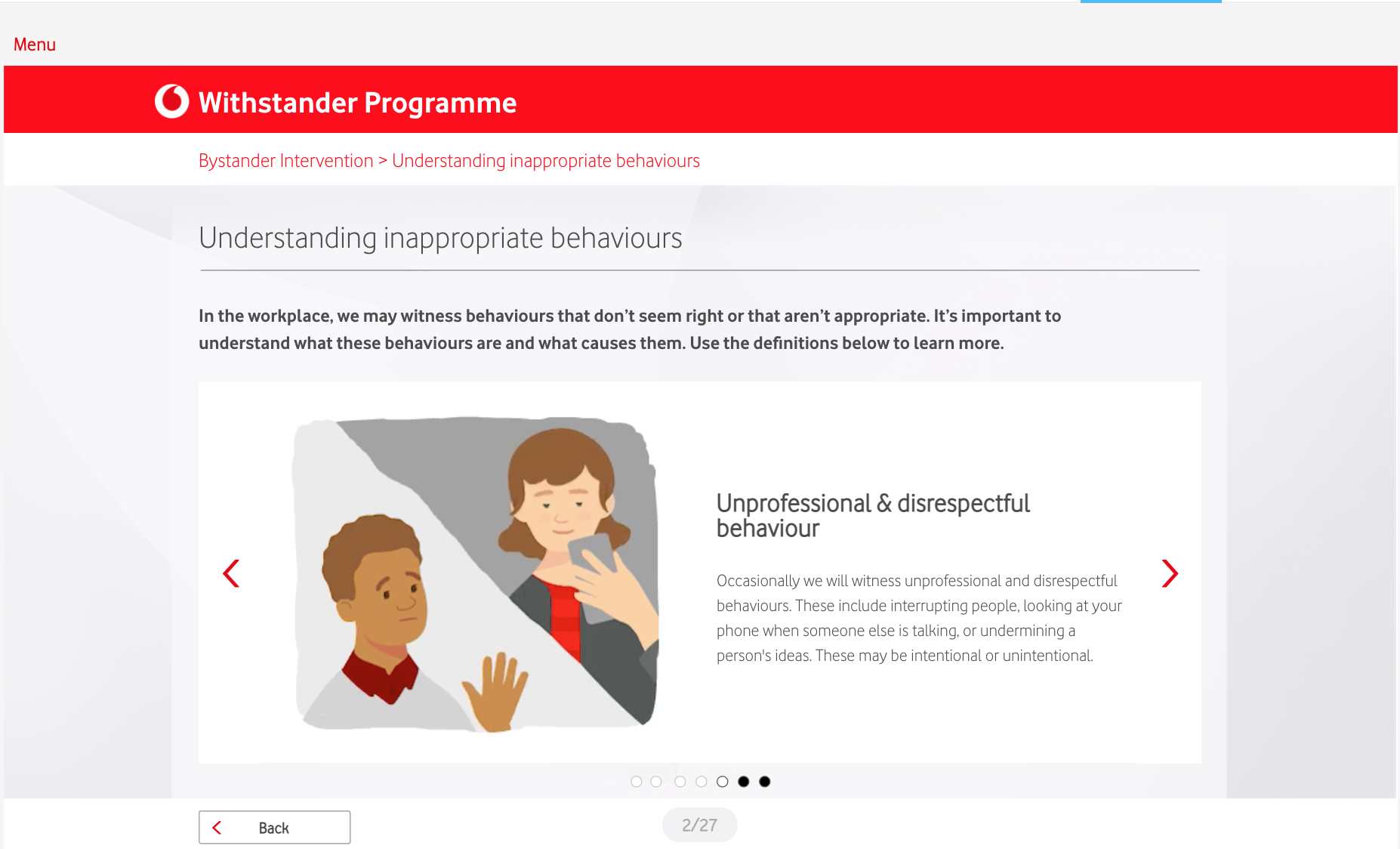 Menu

Withstander Programme

Bystander Intervention > Understanding inappropriate behaviours

Understanding inappropriate behaviours

In the workplace, we may witness behaviours that don't seem right or that aren't appropriate. It's important to understand what these behaviours are and what causes them. Use the definitions below to learn more.

Unprofessional & disrespectful behaviour

Occasionally we will witness unprofessional and disrespectful behaviours. These include interrupting people, looking at your phone when someone else is talking, or undermining a person's ideas. These may be intentional or unintentional.

Back

2/27